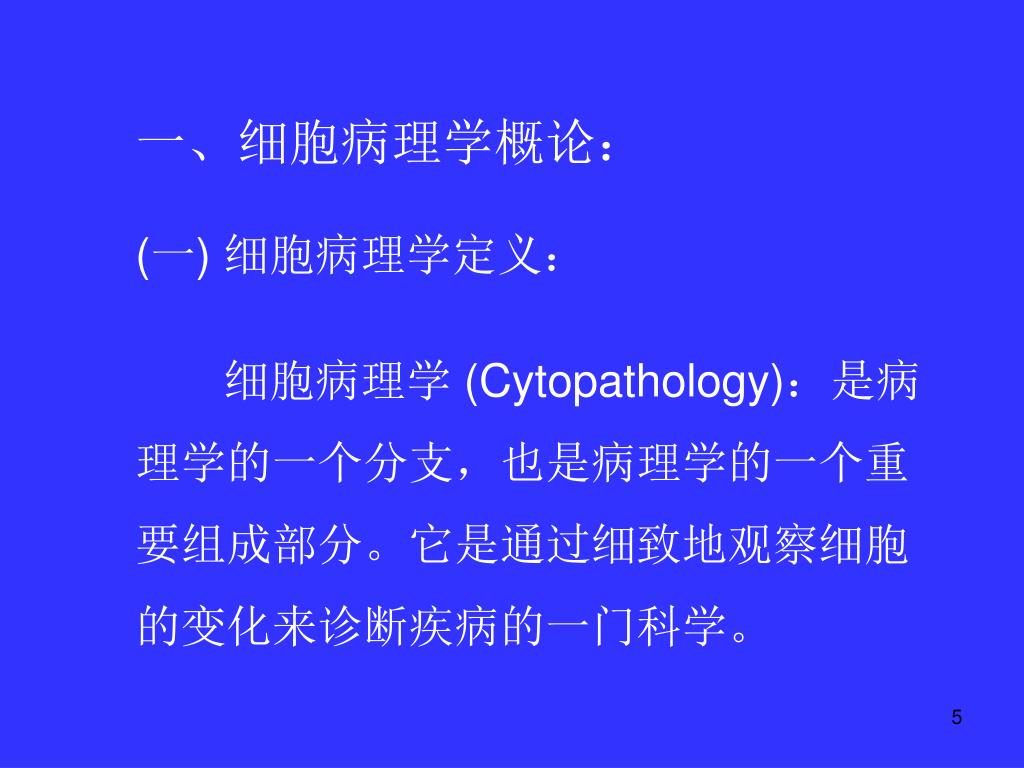 一、细胞病理学概论：

(一) 细胞病理学定义：

细胞病理学 (Cytopathology)：是病理学的一个分支，也是病理学的一个重要组成部分。它是通过细致地观察细胞的变化来诊断疾病的一门科学。

5